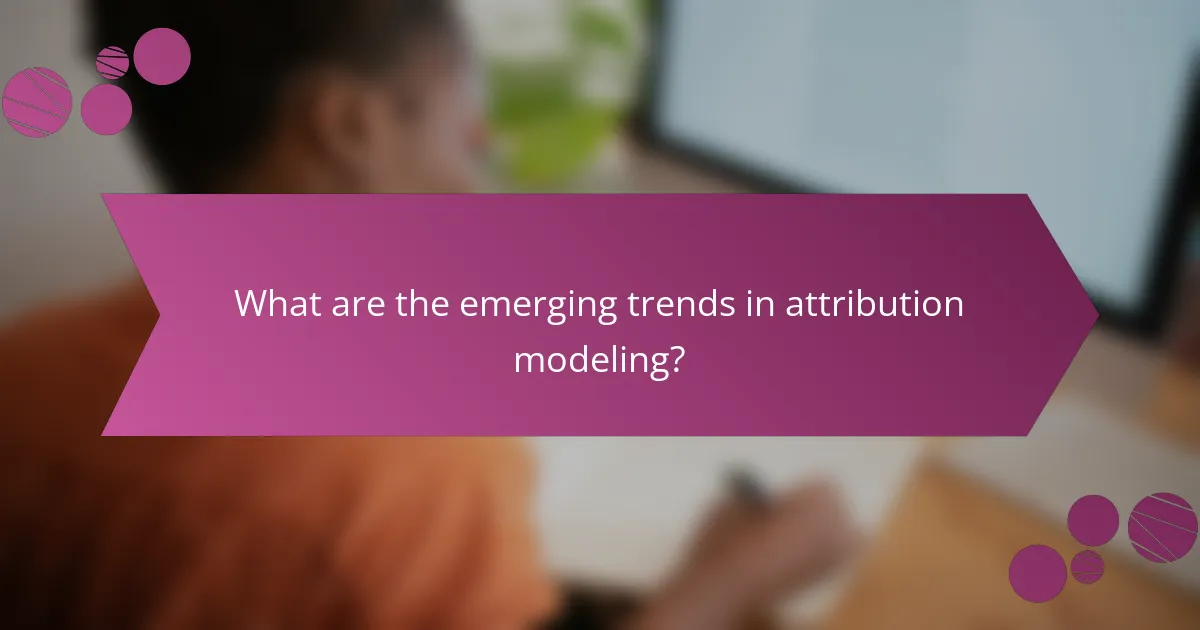 What are the emerging trends in attribution modeling?